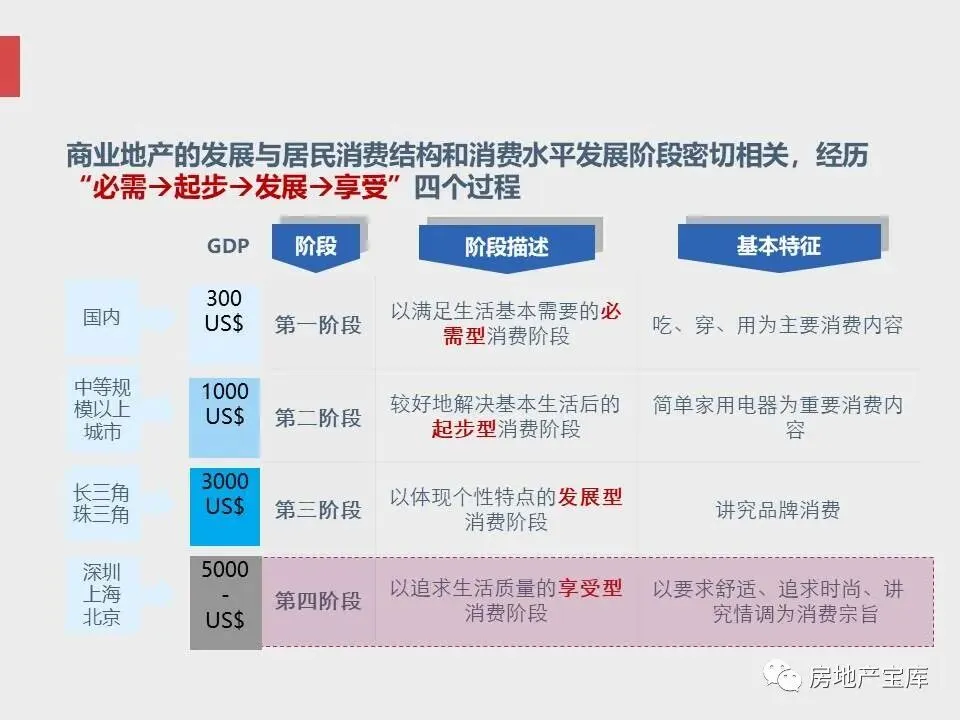 商业地产的发展与居民消费结构和消费水平发展阶段密切相关，经历“必需→起步→发展→享受”四个过程

| | GDP | 阶段 | 阶段描述 | 基本特征 |
|---|---|---|---|---|
| 国内 | 300 US$ | 第一阶段 | 以满足生活基本需要的必需型消费阶段 | 吃、穿、用为主要消费内容 |
| 中等规模以上城市 | 1000 US$ | 第二阶段 | 较好地解决基本生活后的起步型消费阶段 | 简单家用电器为重要消费内容 |
| 长三角 珠三角 | 3000 US$ | 第三阶段 | 以体现个性特点的发展型消费阶段 | 讲究品牌消费 |
| 深圳 上海 北京 | 5000 - US$ | 第四阶段 | 以追求生活质量的享受型消费阶段 | 以要求舒适、追求时尚、讲究情调为消费宗旨 |

房地产宝库